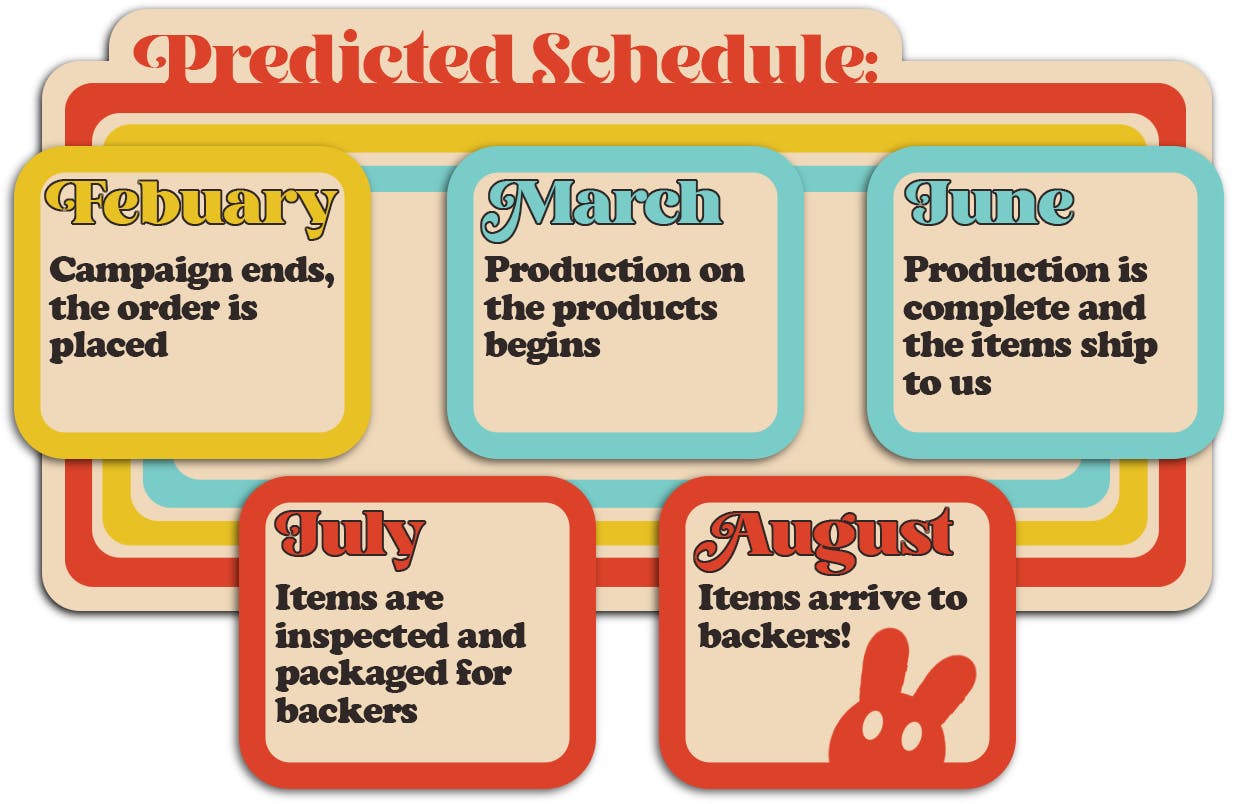 Predicted Schedule:

Febuary
Campaign ends, the order is placed

March
Production on the products begins

June
Production is complete and the items ship to us

July
Items are inspected and packaged for backers

August
Items arrive to backers!